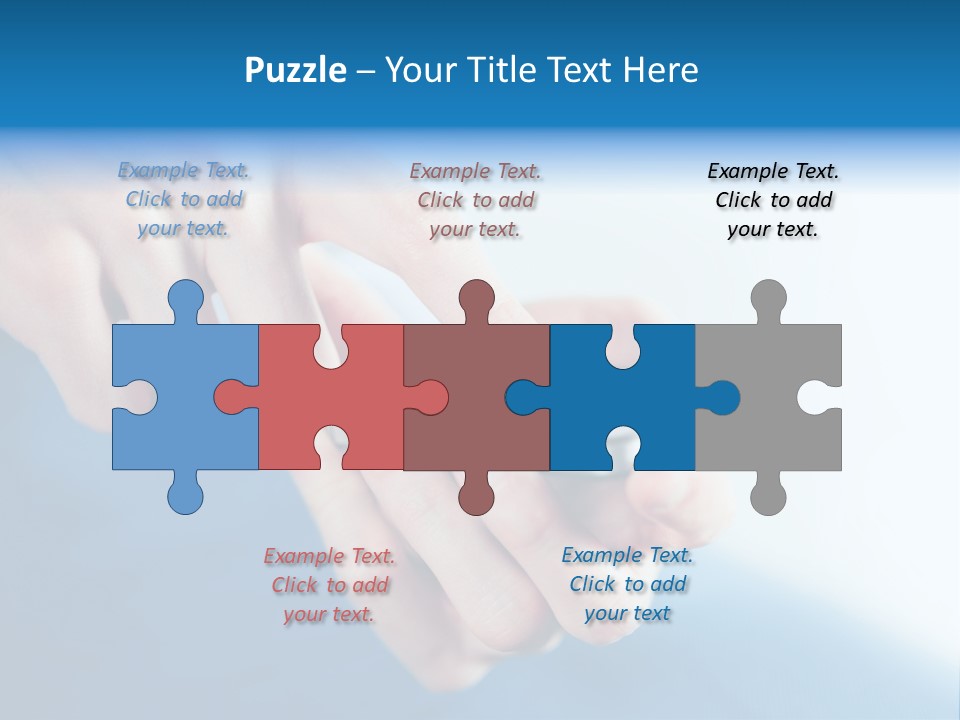 Puzzle – Your Title Text Here

Example Text. Click to add your text.

Example Text. Click to add your text.

Example Text. Click to add your text.

Example Text. Click to add your text.

Example Text. Click to add your text